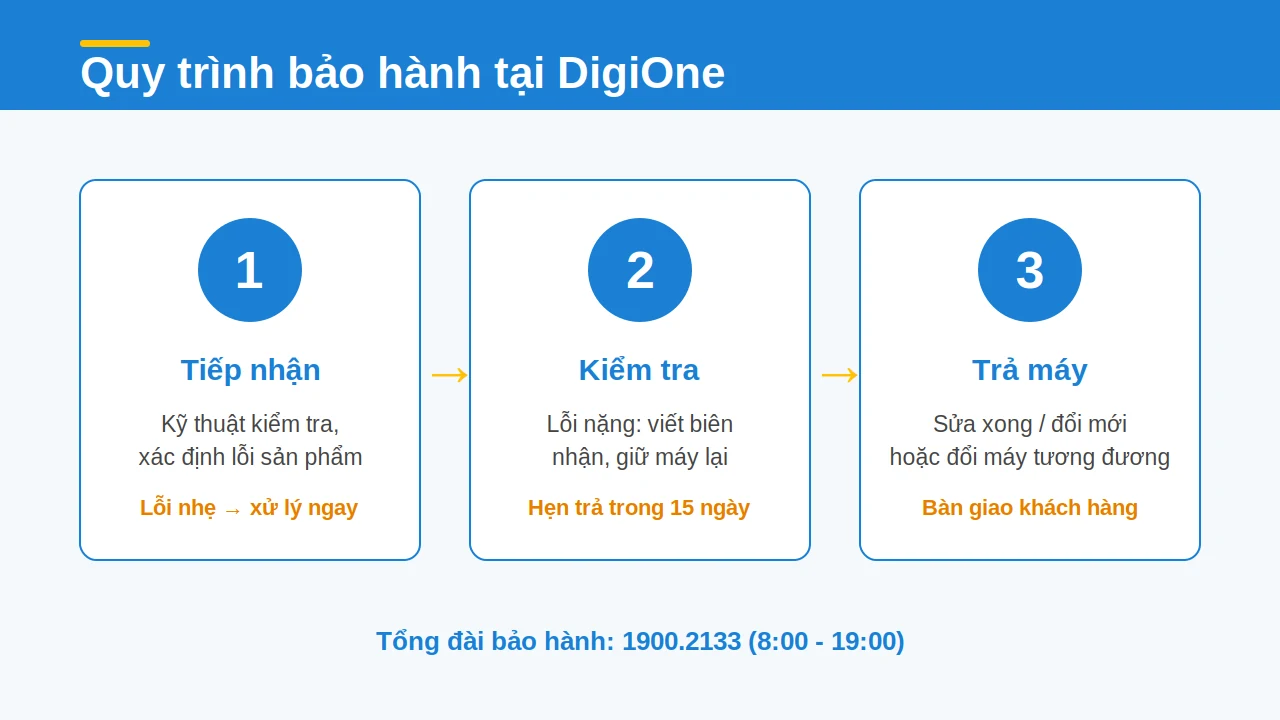 Quy trình bảo hành tại DigiOne

1

Tiếp nhận

Kỹ thuật kiểm tra,
xác định lỗi sản phẩm

Lỗi nhẹ → xử lý ngay

→

2

Kiểm tra

Lỗi nặng: viết biên
nhận, giữ máy lại

Hẹn trả trong 15 ngày

→

3

Trả máy

Sửa xong / đổi mới
hoặc đổi máy tương đương

Bàn giao khách hàng

Tổng đài bảo hành: 1900.2133 (8:00 - 19:00)